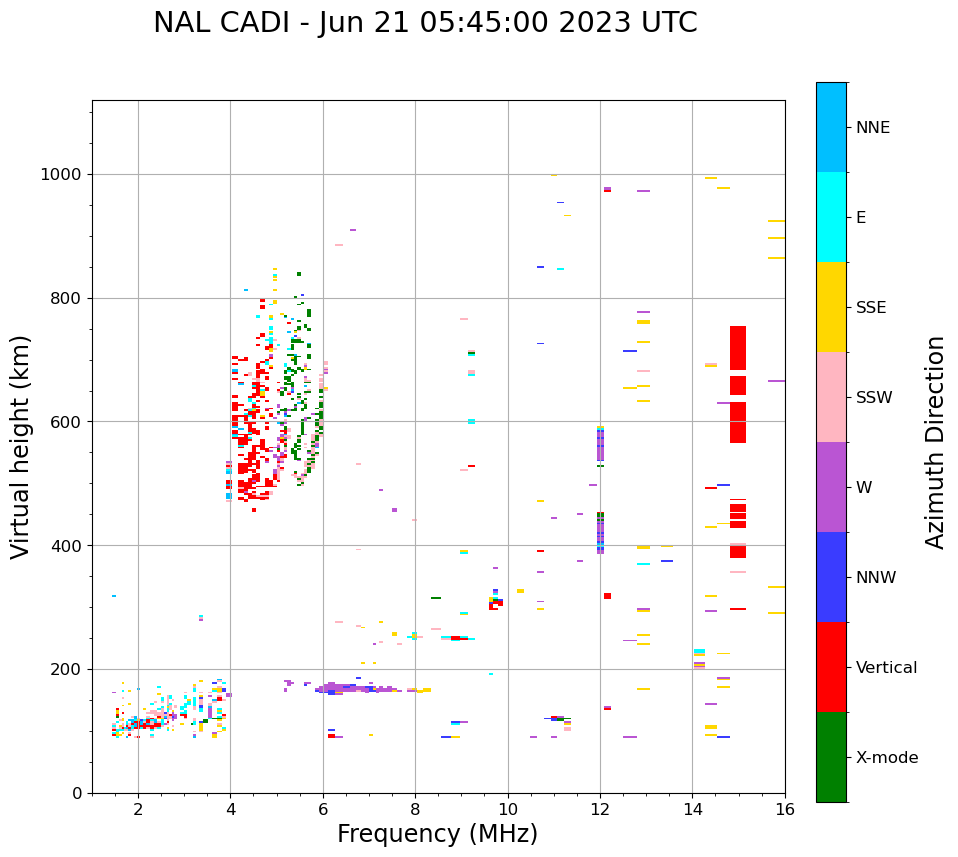 NAL CADI - Jun 21 05:45:00 2023 UTC

Virtual height (km)

1000
800
600
400
200
0

2
4
6
8
10
12
14
16

Frequency (MHz)

NNE
E
SSE
SSW
W
NNW
Vertical
X-mode

Azimuth Direction